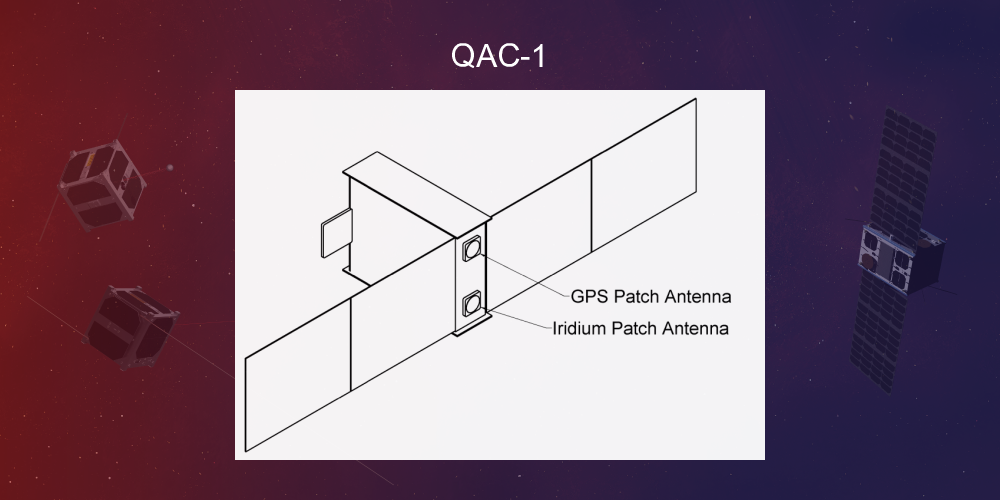 QAC-1

GPS Patch Antenna

Iridium Patch Antenna